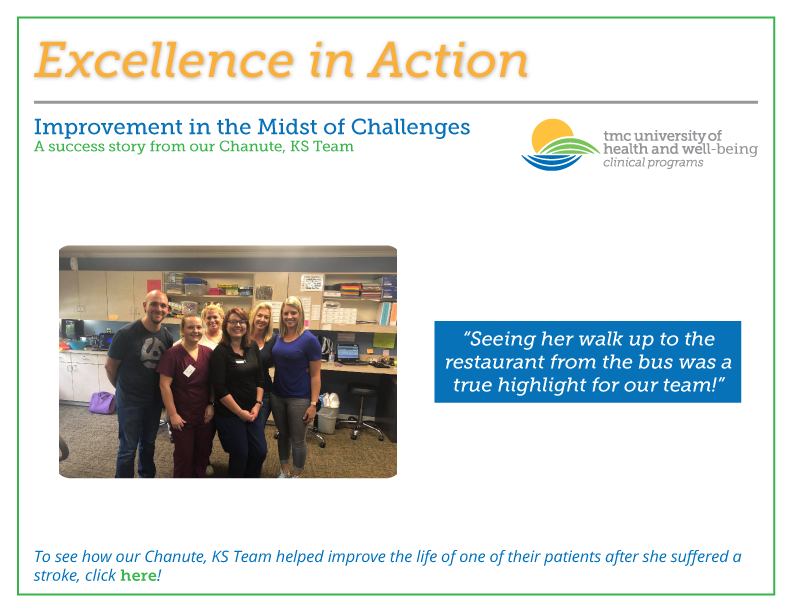 Excellence in Action

Improvement in the Midst of Challenges
A success story from our Chanute, KS Team

tmc university of health and well-being
clinical programs

"Seeing her walk up to the restaurant from the bus was a true highlight for our team!"

To see how our Chanute, KS Team helped improve the life of one of their patients after she suffered a stroke, click here!